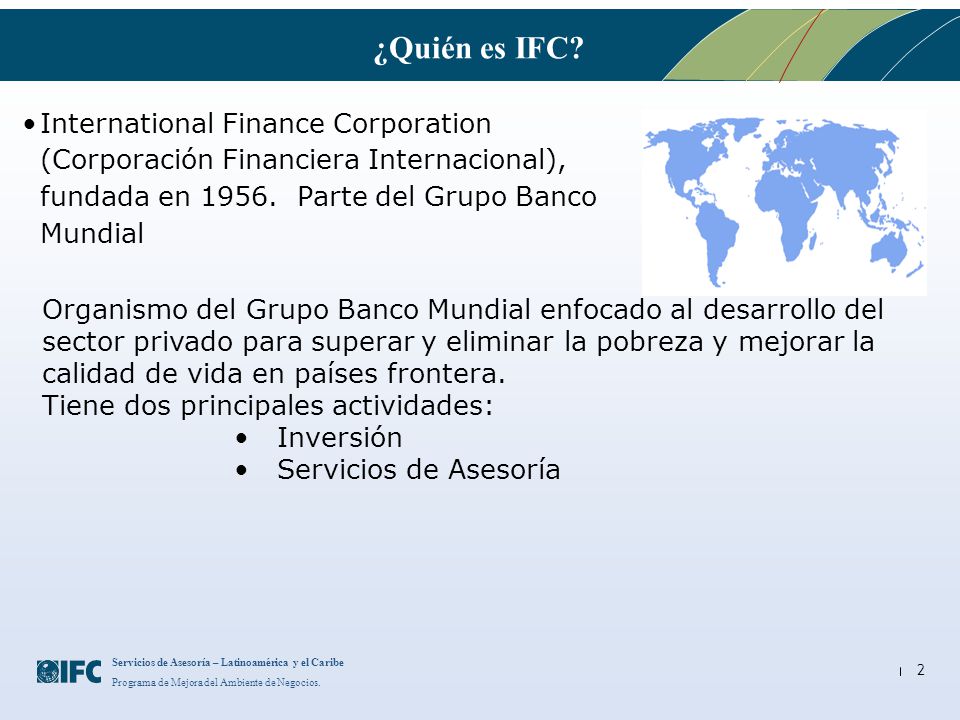 ¿Quién es IFC?

• International Finance Corporation (Corporación Financiera Internacional), fundada en 1956. Parte del Grupo Banco Mundial

Organismo del Grupo Banco Mundial enfocado al desarrollo del sector privado para superar y eliminar la pobreza y mejorar la calidad de vida en países frontera.
Tiene dos principales actividades:
• Inversión
• Servicios de Asesoría

IFC

Servicios de Asesoría – Latinoamérica y el Caribe
Programa de Mejora del Ambiente de Negocios.

2